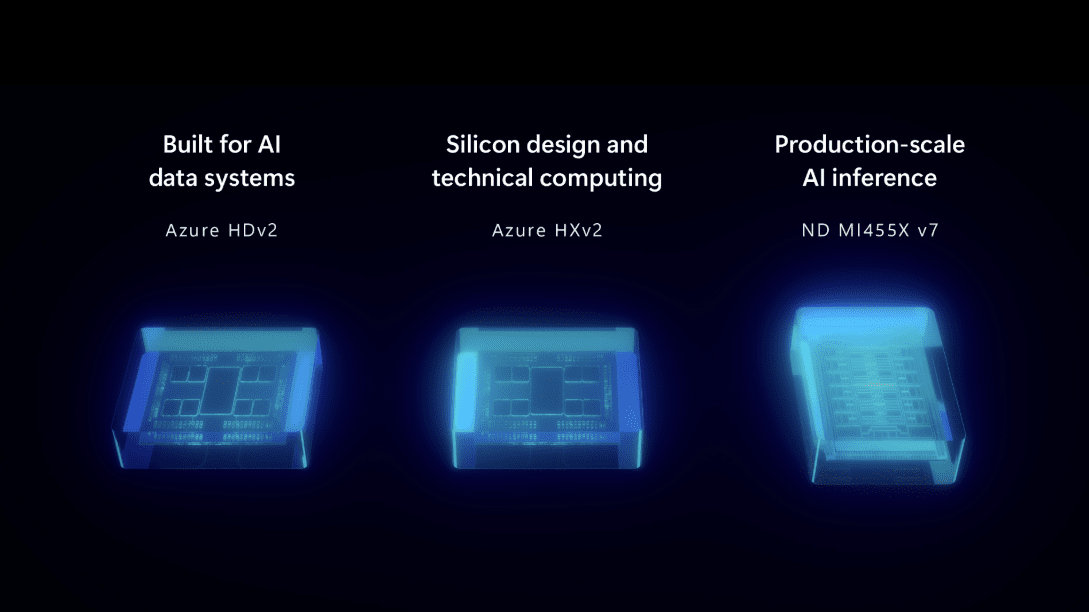 Built for AI data systems

Azure HDv2

Silicon design and technical computing

Azure HXv2

Production-scale AI inference

ND MI455X v7